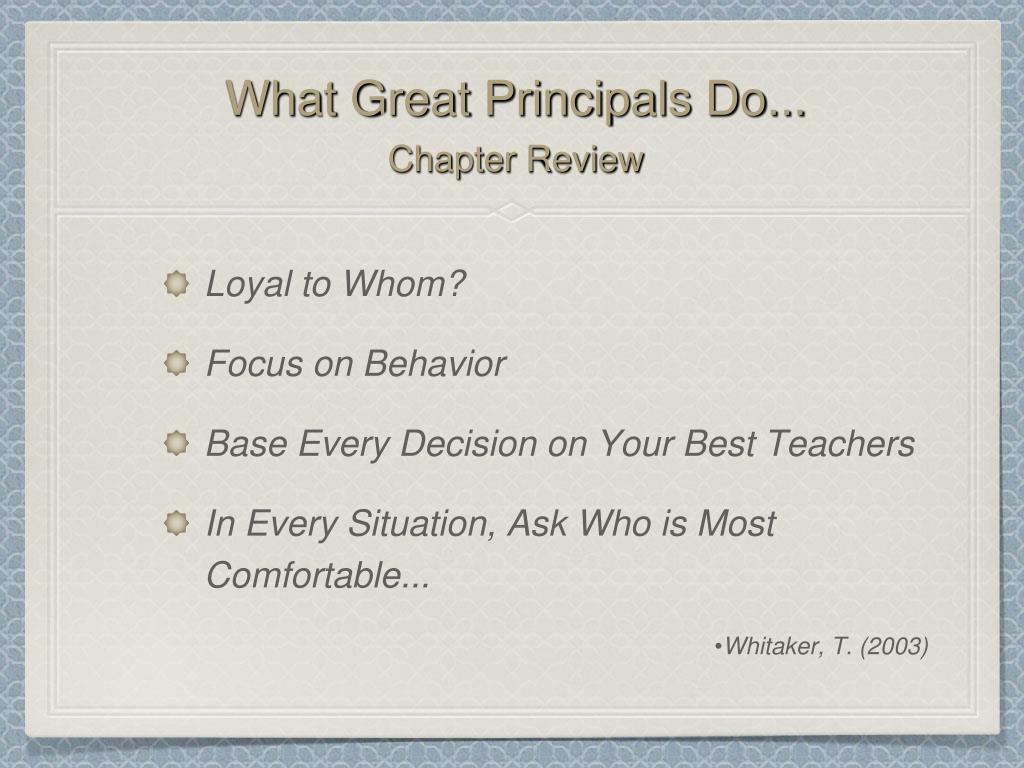 What Great Principals Do...
Chapter Review

Loyal to Whom?

Focus on Behavior

Base Every Decision on Your Best Teachers

In Every Situation, Ask Who is Most Comfortable...

•Whitaker, T. (2003)